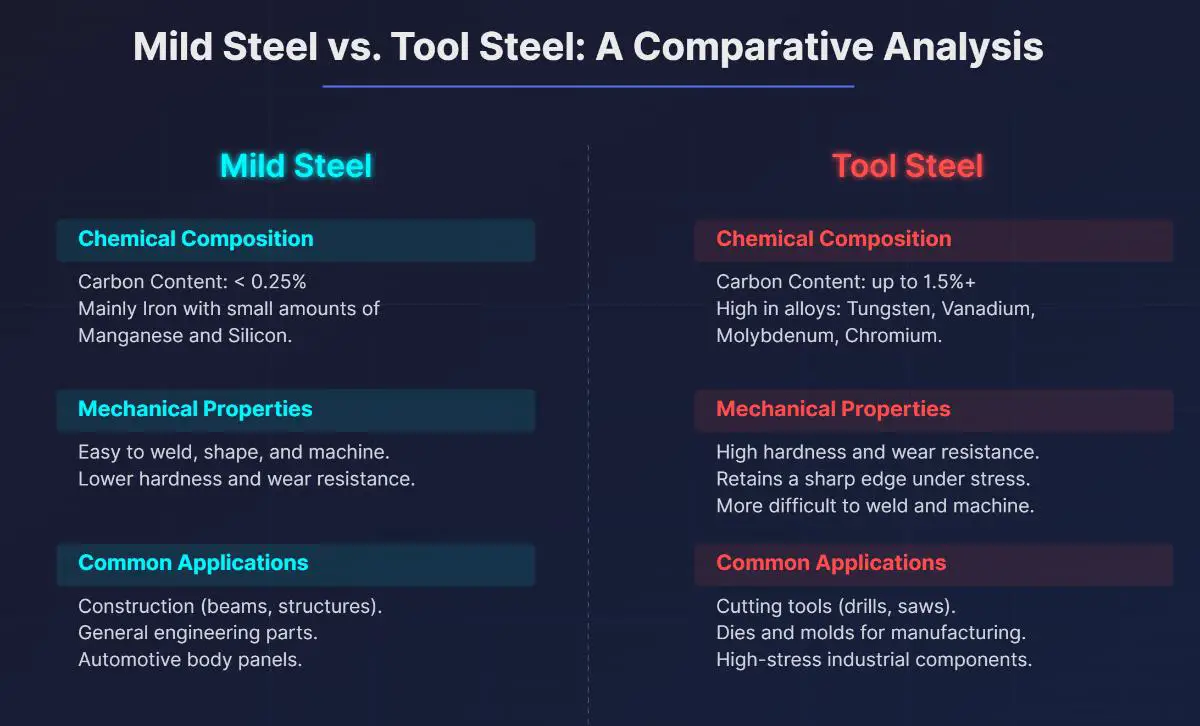 Mild Steel vs. Tool Steel: A Comparative Analysis

Mild Steel

Chemical Composition

Carbon Content: < 0.25%
Mainly Iron with small amounts of Manganese and Silicon.

Mechanical Properties

Easy to weld, shape, and machine.
Lower hardness and wear resistance.

Common Applications

Construction (beams, structures).
General engineering parts.
Automotive body panels.

Tool Steel

Chemical Composition

Carbon Content: up to 1.5%+
High in alloys: Tungsten, Vanadium, Molybdenum, Chromium.

Mechanical Properties

High hardness and wear resistance.
Retains a sharp edge under stress.
More difficult to weld and machine.

Common Applications

Cutting tools (drills, saws).
Dies and molds for manufacturing.
High-stress industrial components.